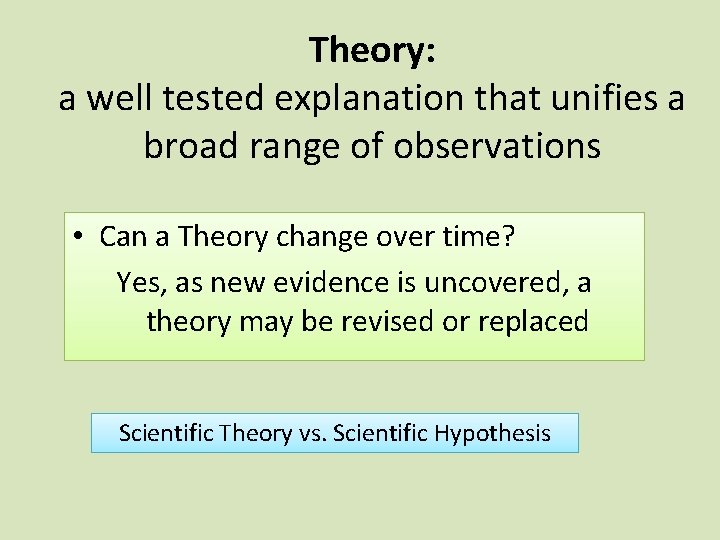 Theory:
a well tested explanation that unifies a broad range of observations

• Can a Theory change over time?
Yes, as new evidence is uncovered, a theory may be revised or replaced

Scientific Theory vs. Scientific Hypothesis